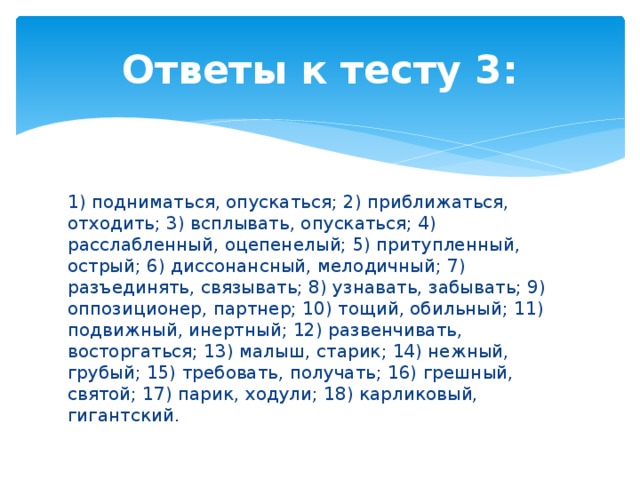 Ответы к тесту 3:

1) подниматься, опускаться; 2) приближаться, отходить; 3) всплывать, опускаться; 4) расслабленный, оцепенелый; 5) притупленный, острый; 6) диссонансный, мелодичный; 7) разъединять, связывать; 8) узнавать, забывать; 9) оппозиционер, партнер; 10) тощий, обильный; 11) подвижный, инертный; 12) развенчивать, восторгаться; 13) малыш, старик; 14) нежный, грубый; 15) требовать, получать; 16) грешный, святой; 17) парик, ходули; 18) карликовый, гигантский.